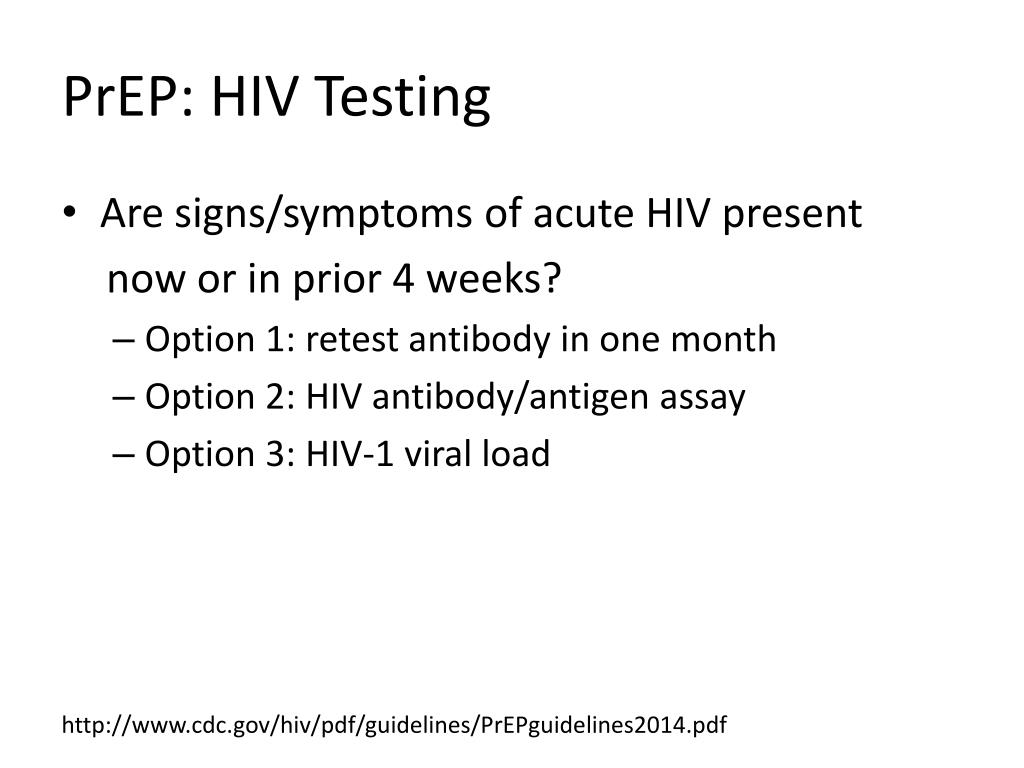 PrEP: HIV Testing

• Are signs/symptoms of acute HIV present now or in prior 4 weeks?
– Option 1: retest antibody in one month
– Option 2: HIV antibody/antigen assay
– Option 3: HIV-1 viral load

http://www.cdc.gov/hiv/pdf/guidelines/PrEPguidelines2014.pdf